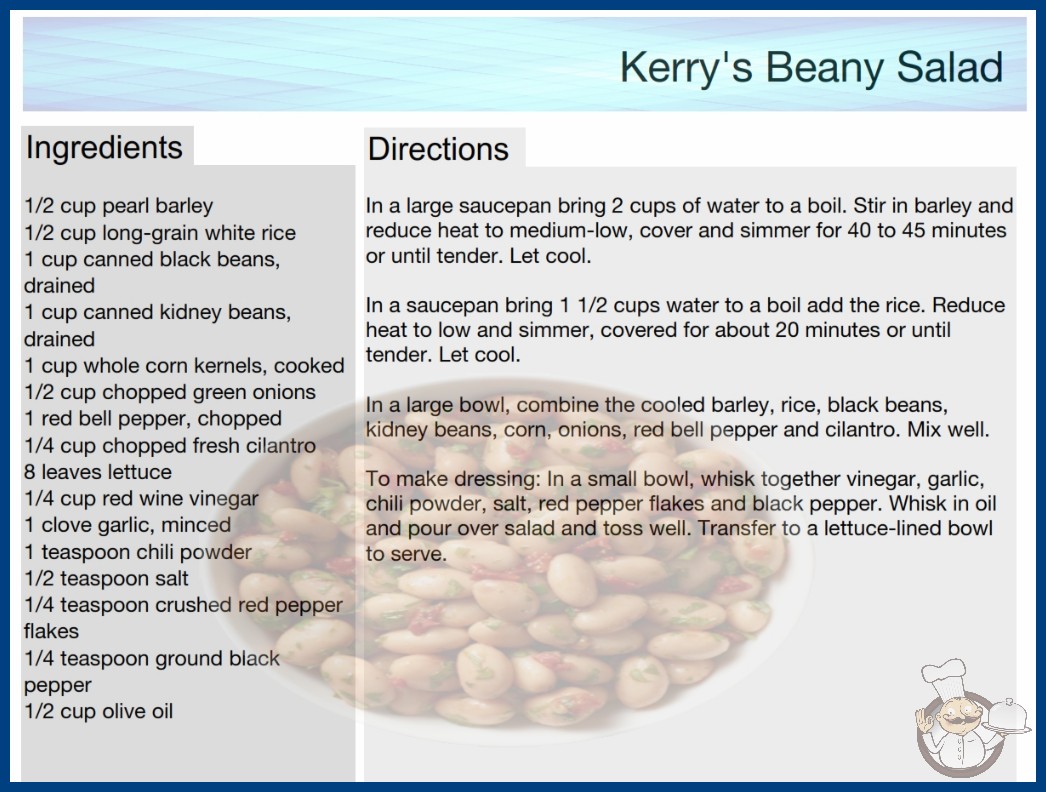 Kerry's Beany Salad

Ingredients

1/2 cup pearl barley
1/2 cup long-grain white rice
1 cup canned black beans, drained
1 cup canned kidney beans, drained
1 cup whole corn kernels, cooked
1/2 cup chopped green onions
1 red bell pepper, chopped
1/4 cup chopped fresh cilantro
8 leaves lettuce
1/4 cup red wine vinegar
1 clove garlic, minced
1 teaspoon chili powder
1/2 teaspoon salt
1/4 teaspoon crushed red pepper flakes
1/4 teaspoon ground black pepper
1/2 cup olive oil

Directions

In a large saucepan bring 2 cups of water to a boil. Stir in barley and reduce heat to medium-low, cover and simmer for 40 to 45 minutes or until tender. Let cool.

In a saucepan bring 1 1/2 cups water to a boil add the rice. Reduce heat to low and simmer, covered for about 20 minutes or until tender. Let cool.

In a large bowl, combine the cooled barley, rice, black beans, kidney beans, corn, onions, red bell pepper and cilantro. Mix well.

To make dressing: In a small bowl, whisk together vinegar, garlic, chili powder, salt, red pepper flakes and black pepper. Whisk in oil and pour over salad and toss well. Transfer to a lettuce-lined bowl to serve.